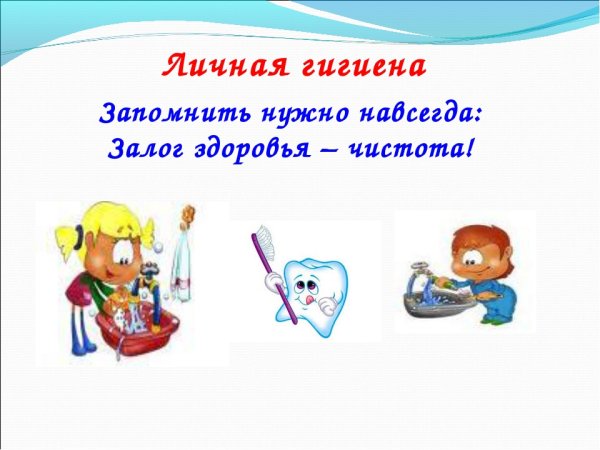 Личная гигиена

Запомнить нужно навсегда:
Залог здоровья – чистота!